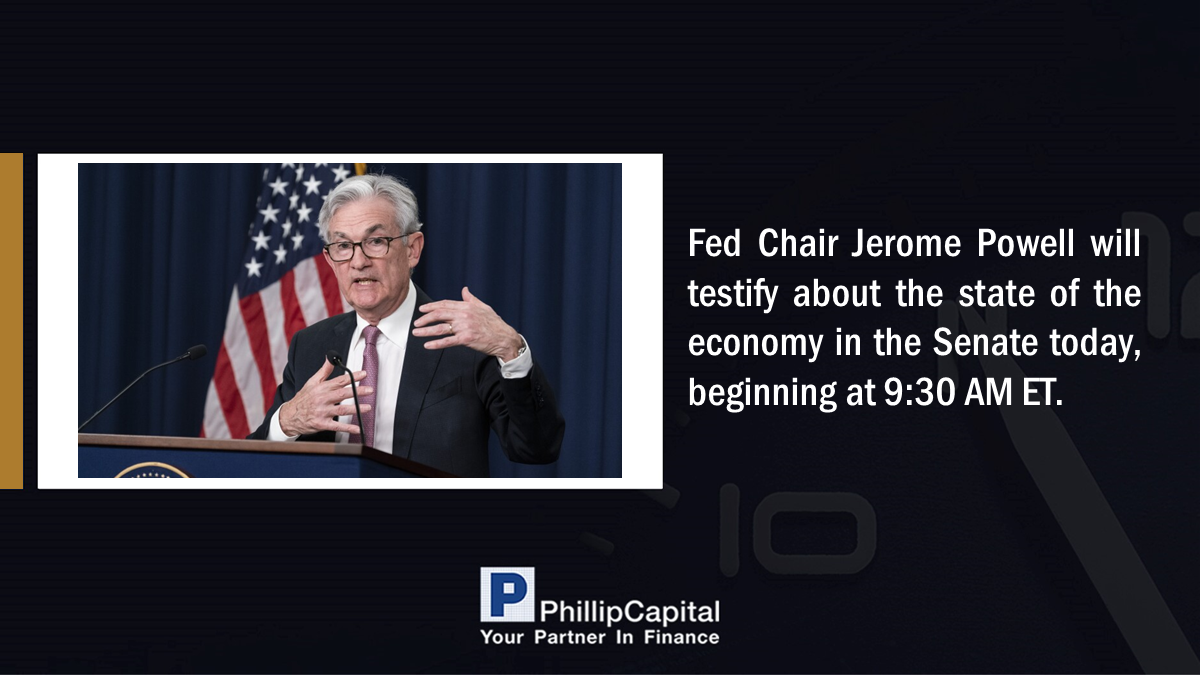 Fed Chair Jerome Powell will testify about the state of the economy in the Senate today, beginning at 9:30 AM ET.

P PhillipCapital
Your Partner In Finance